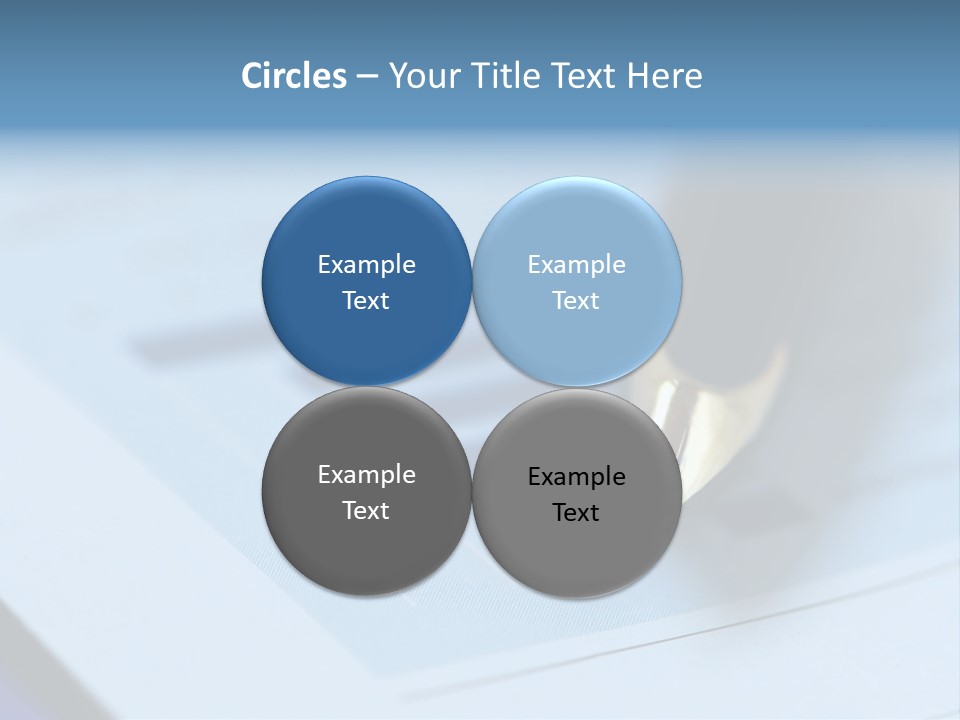 Circles – Your Title Text Here

Example Text

Example Text

Example Text

Example Text